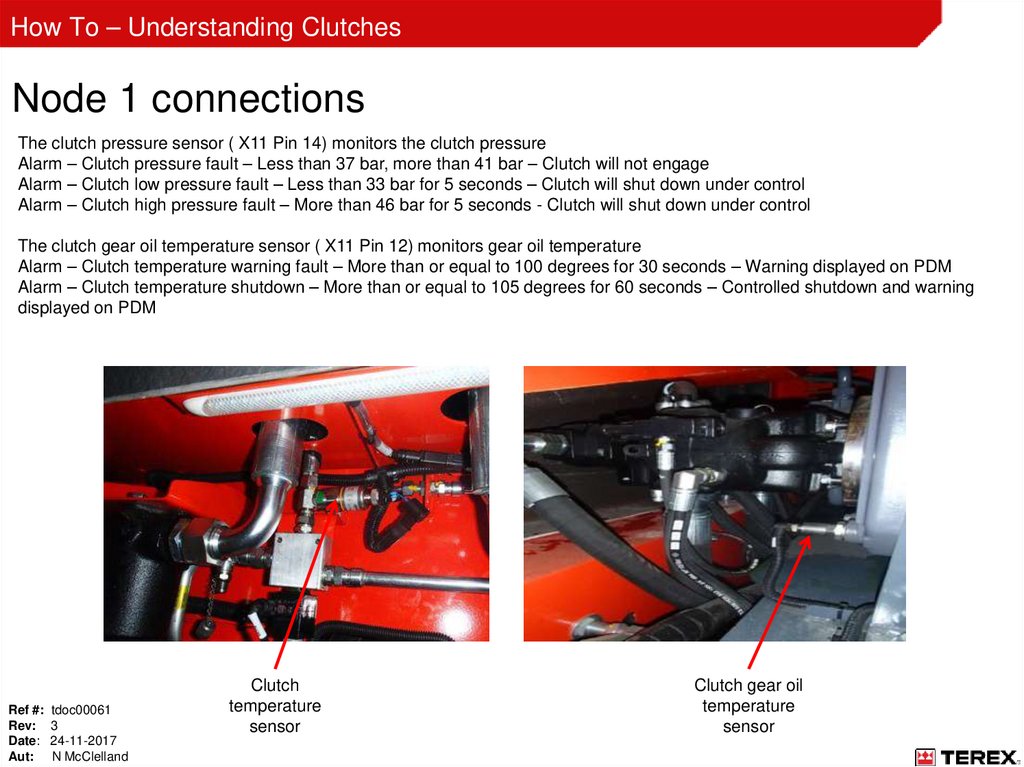 How To – Understanding Clutches

Node 1 connections

The clutch pressure sensor ( X11 Pin 14) monitors the clutch pressure
Alarm – Clutch pressure fault – Less than 37 bar, more than 41 bar – Clutch will not engage
Alarm – Clutch low pressure fault – Less than 33 bar for 5 seconds – Clutch will shut down under control
Alarm – Clutch high pressure fault – More than 46 bar for 5 seconds - Clutch will shut down under control

The clutch gear oil temperature sensor ( X11 Pin 12) monitors gear oil temperature
Alarm – Clutch temperature warning fault – More than or equal to 100 degrees for 30 seconds – Warning displayed on PDM
Alarm – Clutch temperature shutdown – More than or equal to 105 degrees for 60 seconds – Controlled shutdown and warning displayed on PDM

Clutch temperature sensor

Clutch gear oil temperature sensor

Ref #: tdoc00061
Rev: 3
Date: 24-11-2017
Aut: N McClelland

TEREX